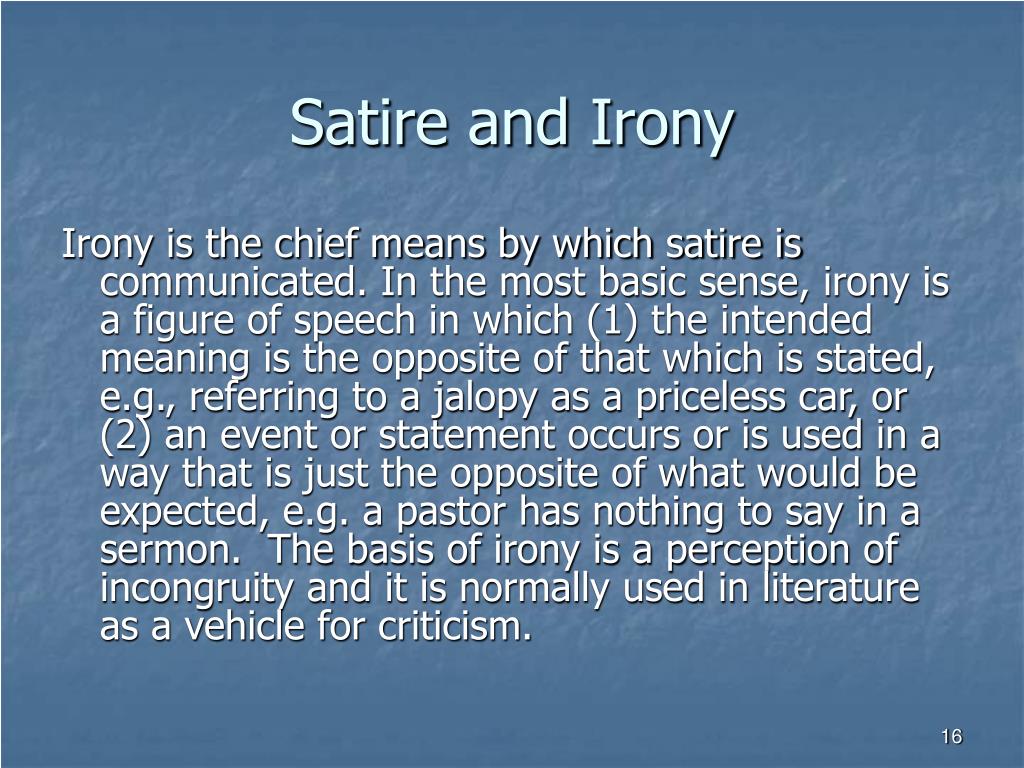 Satire and Irony

Irony is the chief means by which satire is communicated. In the most basic sense, irony is a figure of speech in which (1) the intended meaning is the opposite of that which is stated, e.g., referring to a jalopy as a priceless car, or (2) an event or statement occurs or is used in a way that is just the opposite of what would be expected, e.g. a pastor has nothing to say in a sermon. The basis of irony is a perception of incongruity and it is normally used in literature as a vehicle for criticism.

16